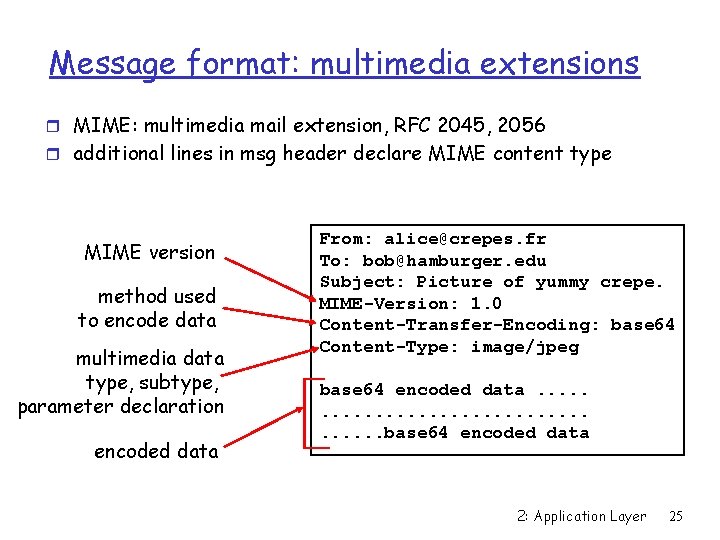 Message format: multimedia extensions

MIME: multimedia mail extension, RFC 2045, 2056
additional lines in msg header declare MIME content type

MIME version

method used to encode data

multimedia data type, subtype, parameter declaration

encoded data

From: alice@crepes.fr
To: bob@hamburger.edu
Subject: Picture of yummy crepe.
MIME-Version: 1.0
Content-Transfer-Encoding: base64
Content-Type: image/jpeg

base64 encoded data .....
.........................
......base64 encoded data

2: Application Layer 25